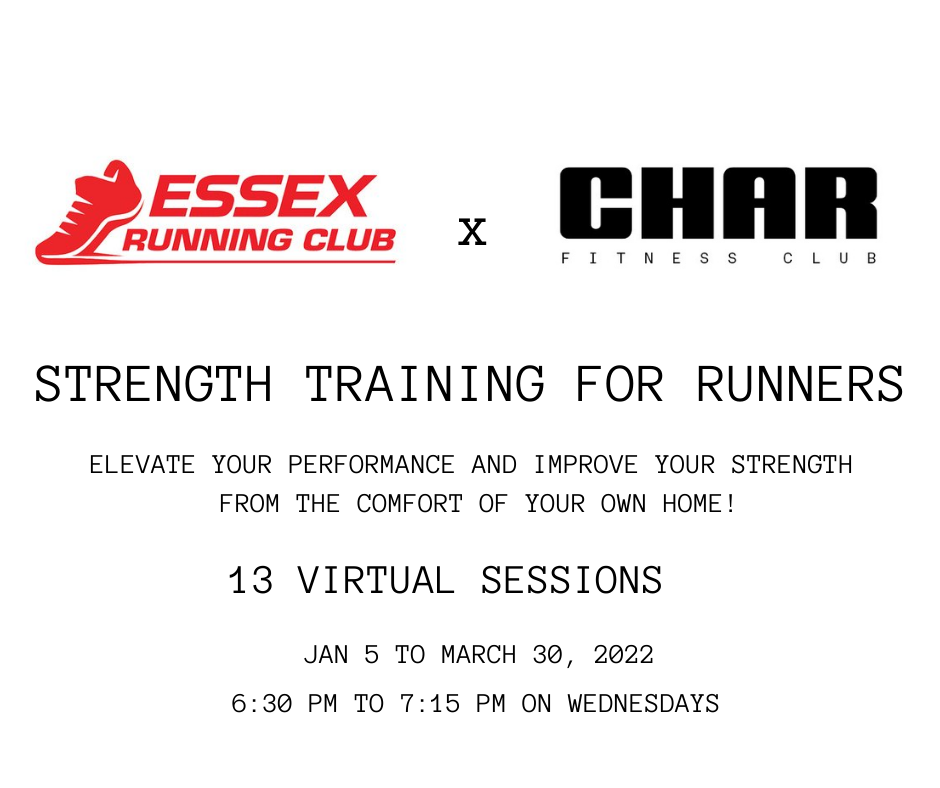 ESSEX RUNNING CLUB

x

CHAR
FITNESS CLUB

STRENGTH TRAINING FOR RUNNERS

ELEVATE YOUR PERFORMANCE AND IMPROVE YOUR STRENGTH FROM THE COMFORT OF YOUR OWN HOME!

13 VIRTUAL SESSIONS

JAN 5 TO MARCH 30, 2022

6:30 PM TO 7:15 PM ON WEDNESDAYS